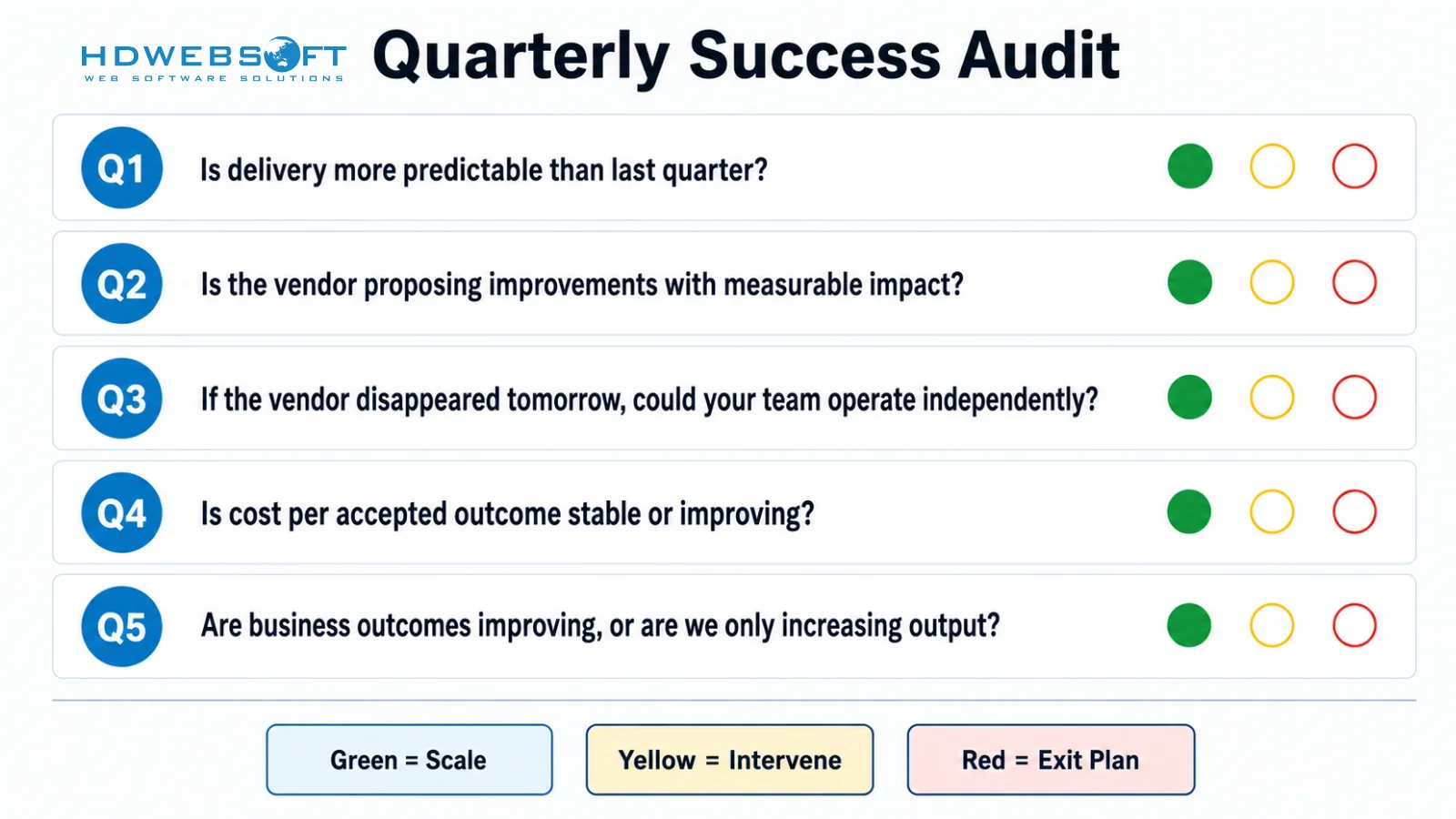 HDWEBSOFT
WEB SOFTWARE SOLUTIONS

Quarterly Success Audit

Q1 Is delivery more predictable than last quarter?

Q2 Is the vendor proposing improvements with measurable impact?

Q3 If the vendor disappeared tomorrow, could your team operate independently?

Q4 Is cost per accepted outcome stable or improving?

Q5 Are business outcomes improving, or are we only increasing output?

Green = Scale

Yellow = Intervene

Red = Exit Plan